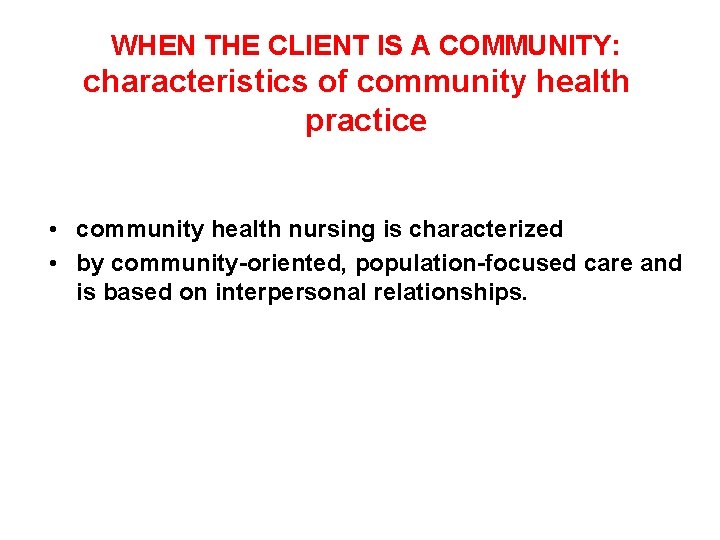 WHEN THE CLIENT IS A COMMUNITY: characteristics of community health practice

• community health nursing is characterized
• by community-oriented, population-focused care and is based on interpersonal relationships.